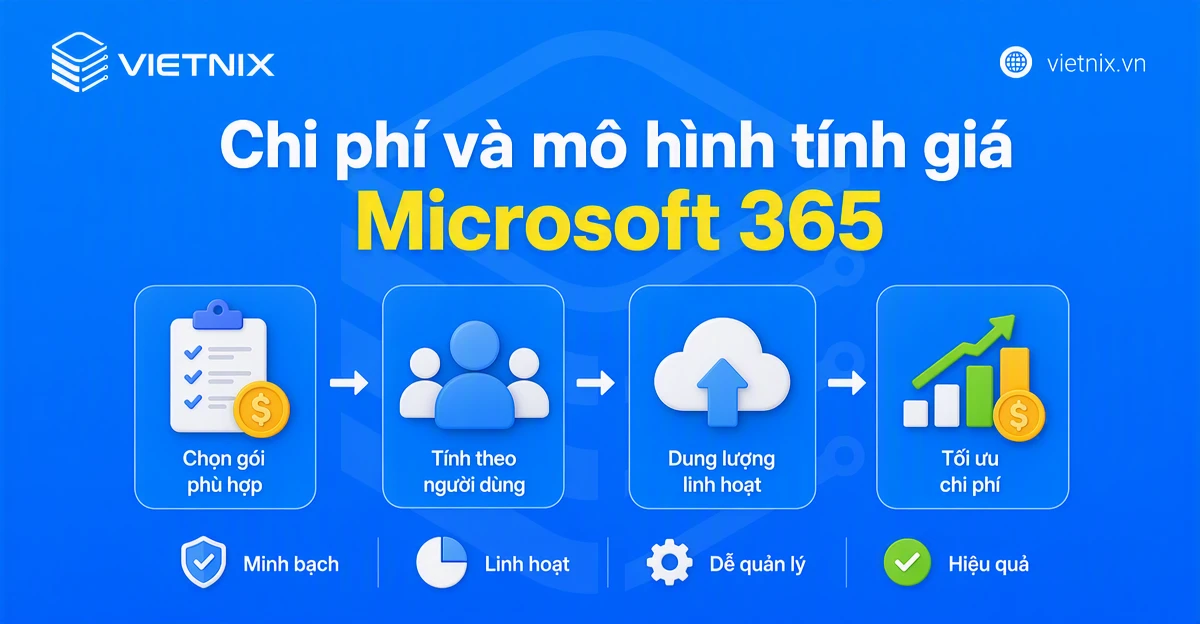 VIETNIX

vietnix.vn

Chi phí và mô hình tính giá
Microsoft 365

Chọn gói phù hợp

Tính theo người dùng

Dung lượng linh hoạt

Tối ưu chi phí

Minh bạch

Linh hoạt

Dễ quản lý

Hiệu quả